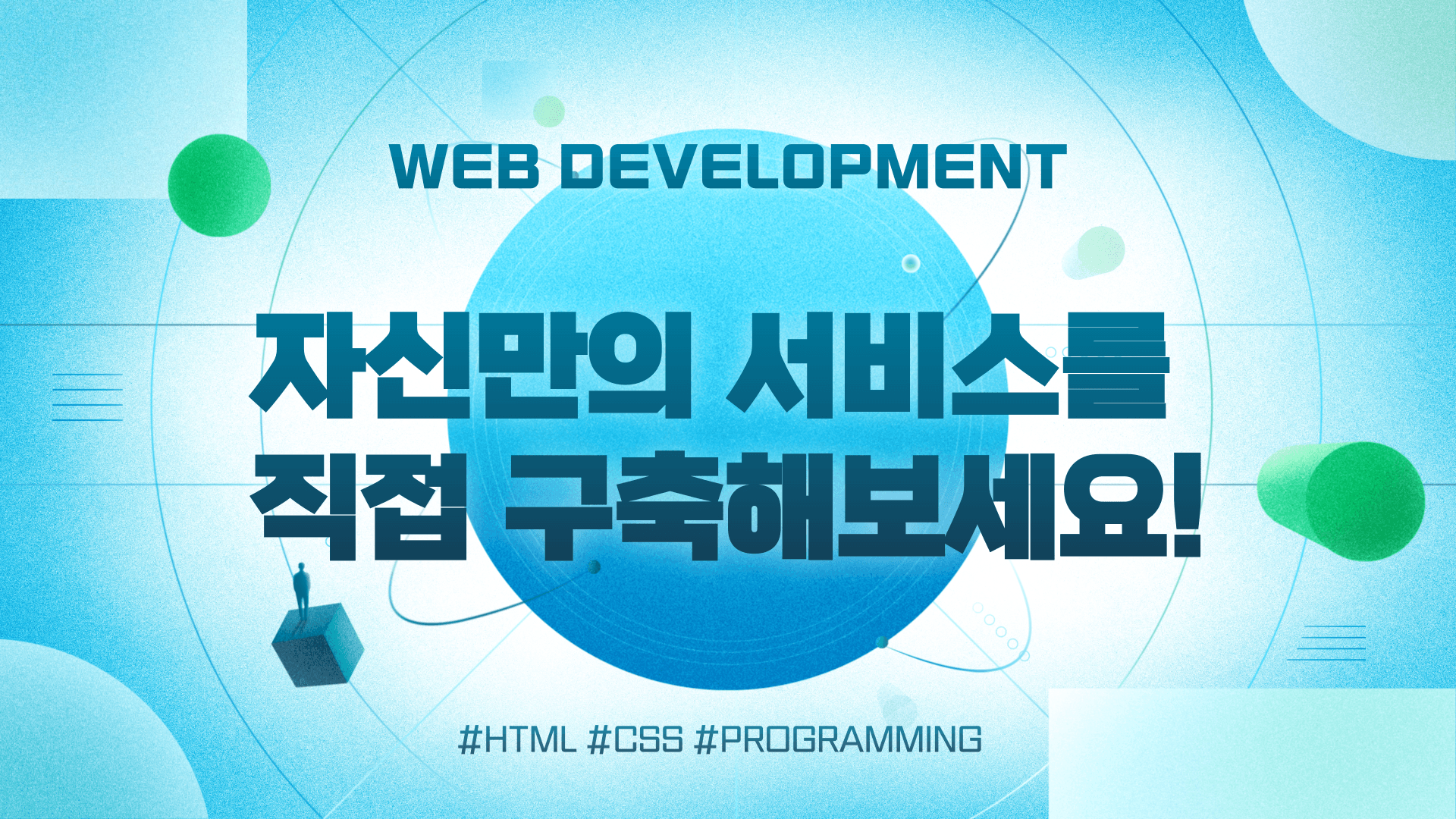 WEB DEVELOPMENT

자신만의 서비스를 직접 구축해보세요!

#HTML #CSS #PROGRAMMING